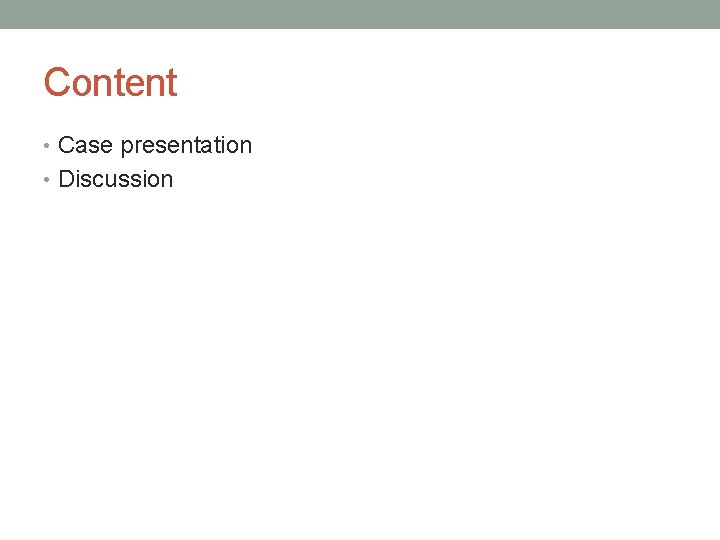 Content

• Case presentation
• Discussion